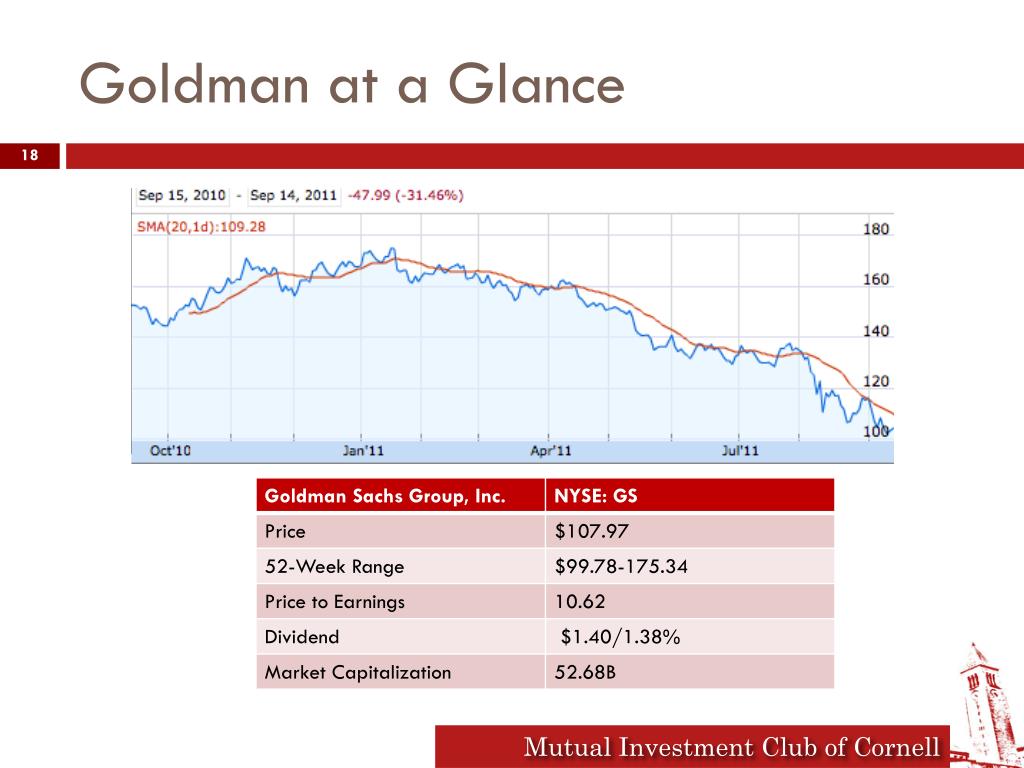 Goldman at a Glance

18

Sep 15, 2010 - Sep 14, 2011 -47.99 (-31.46%)

SMA(20,1d):109.28

180
160
140
120
100

Oct'10 Jan'11 Apr'11 Jul'11

| Goldman Sachs Group, Inc. | NYSE: GS |
|---|---|
| Price | \$107.97 |
| 52-Week Range | \$99.78-175.34 |
| Price to Earnings | 10.62 |
| Dividend | \$1.40/1.38% |
| Market Capitalization | 52.68B |

Mutual Investment Club of Cornell